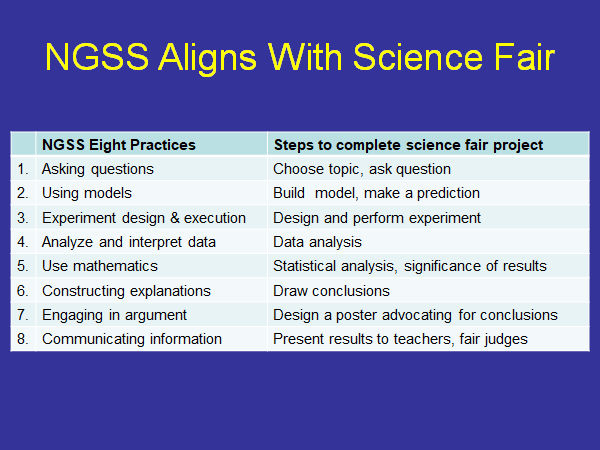 NGSS Aligns With Science Fair

| | NGSS Eight Practices | Steps to complete science fair project |
|---|---|---|
| 1. | Asking questions | Choose topic, ask question |
| 2. | Using models | Build  model, make a prediction |
| 3. | Experiment design & execution | Design and perform experiment |
| 4. | Analyze and interpret data | Data analysis |
| 5. | Use mathematics | Statistical analysis, significance of results |
| 6. | Constructing explanations | Draw conclusions |
| 7. | Engaging in argument | Design a poster advocating for conclusions |
| 8. | Communicating information | Present results to teachers, fair judges |